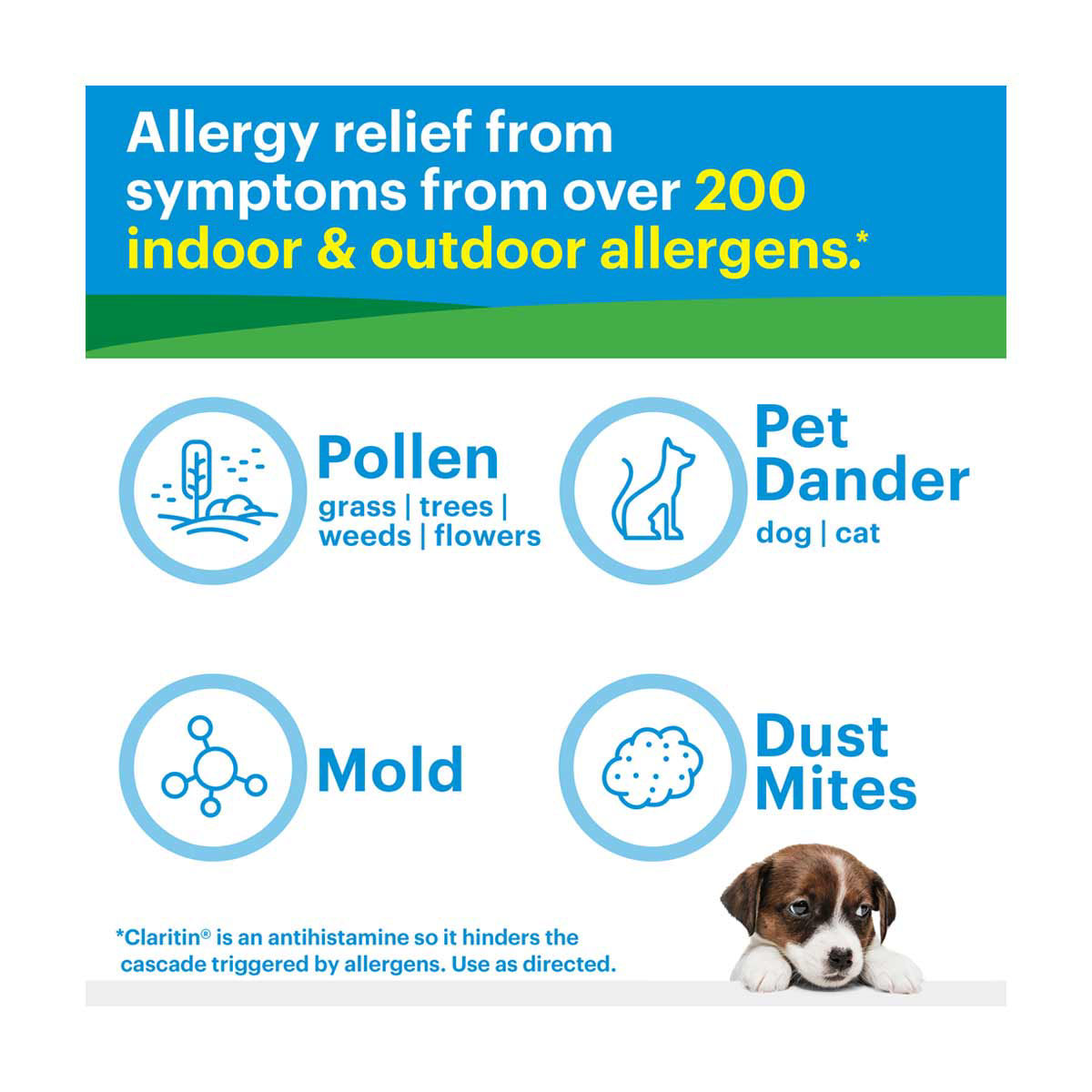 Allergy relief from symptoms from over 200 indoor & outdoor allergens.*

Pollen
grass | trees | weeds | flowers

Pet Dander
dog | cat

Mold

Dust Mites

*Claritin® is an antihistamine so it hinders the cascade triggered by allergens. Use as directed.